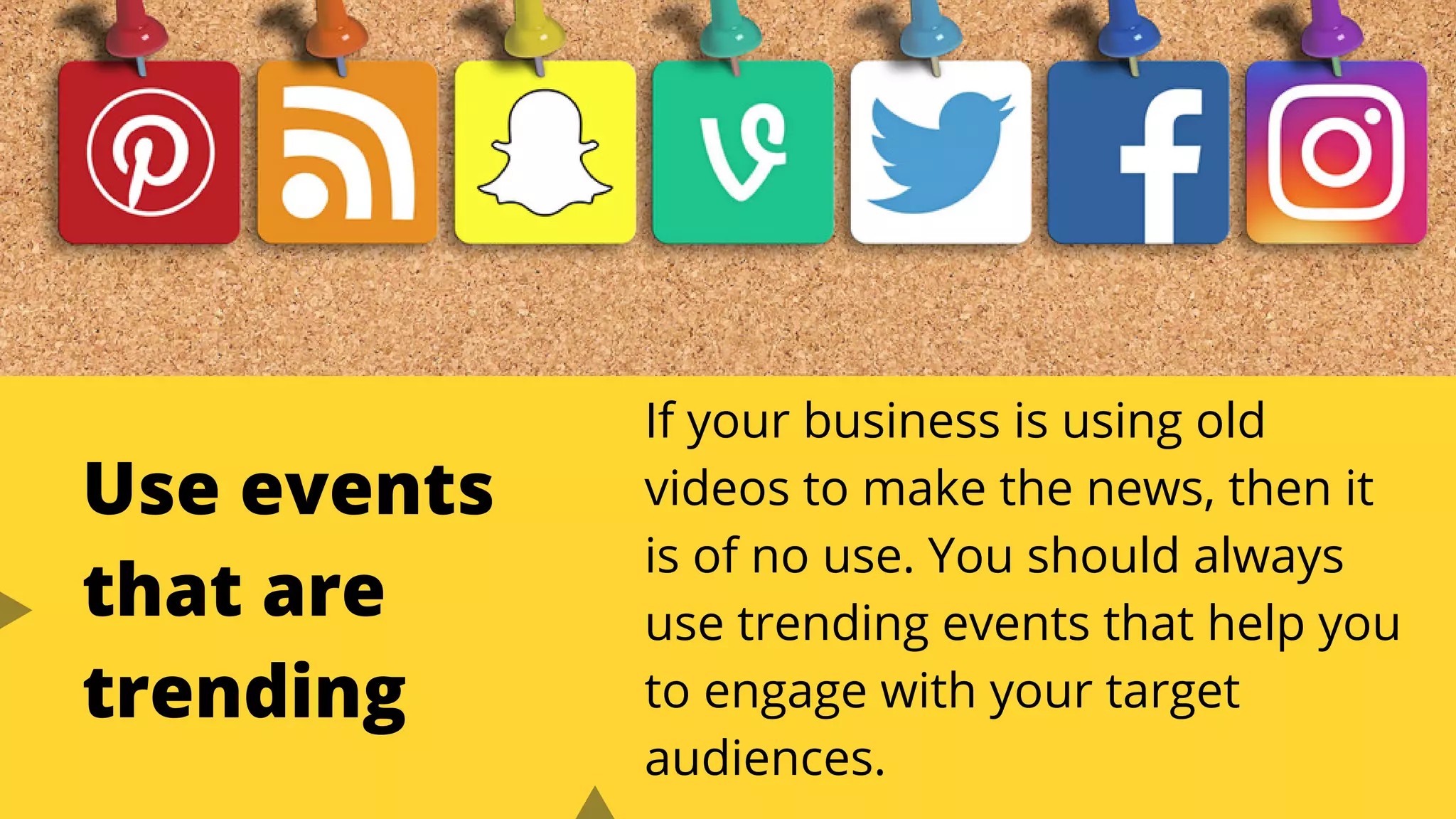 Use events that are trending

If your business is using old videos to make the news, then it is of no use. You should always use trending events that help you to engage with your target audiences.